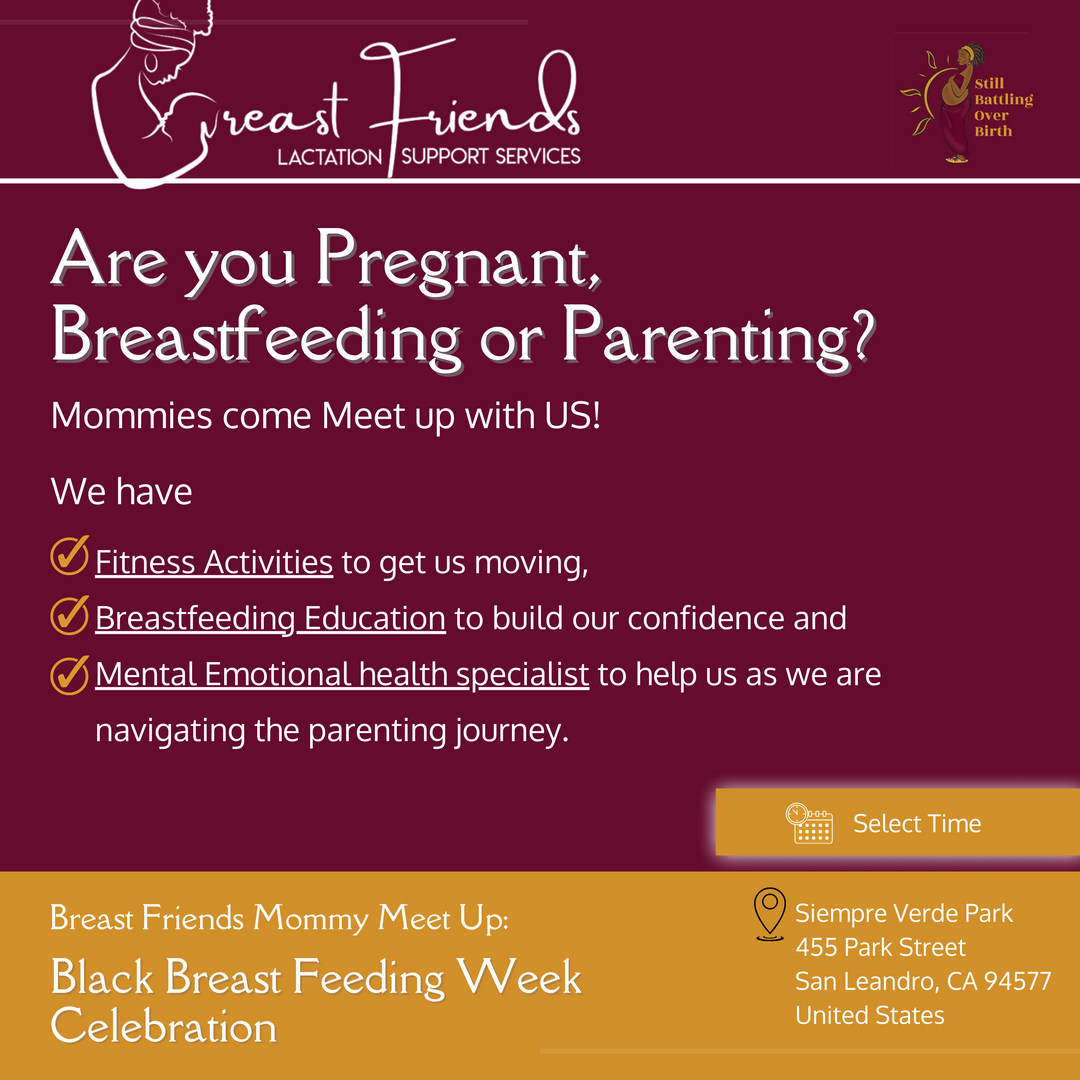 Breast Friends
LACTATION SUPPORT SERVICES

Still Battling Over Birth

Are you Pregnant, Breastfeeding or Parenting?

Mommies come Meet up with US!

We have

Fitness Activities to get us moving,
Breastfeeding Education to build our confidence and
Mental Emotional health specialist to help us as we are navigating the parenting journey.

Select Time

Breast Friends Mommy Meet Up:
Black Breast Feeding Week Celebration

Siempre Verde Park
455 Park Street
San Leandro, CA 94577
United States